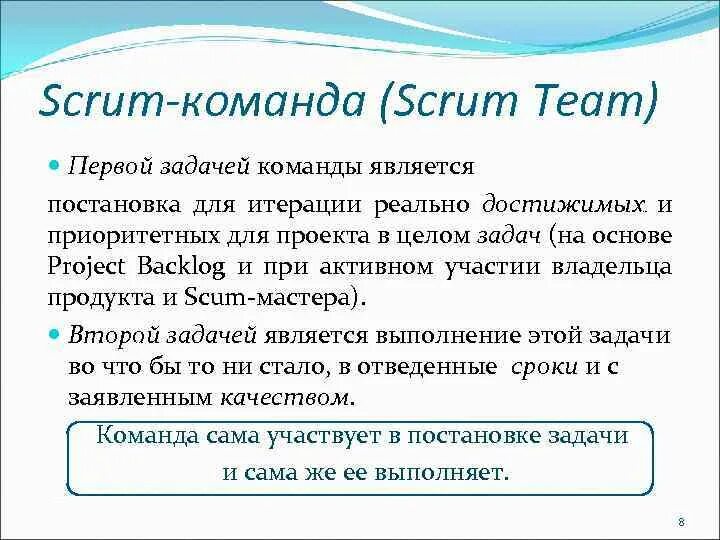 Scrum-команда (Scrum Team)

Первой задачей команды является

постановка для итерации реально достижимых и приоритетных для проекта в целом задач (на основе Project Backlog и при активном участии владельца продукта и Scum-мастера).

Второй задачей является выполнение этой задачи во что бы то ни стало, в отведенные сроки и с заявленным качеством.

Команда сама участвует в постановке задачи и сама же ее выполняет.

8